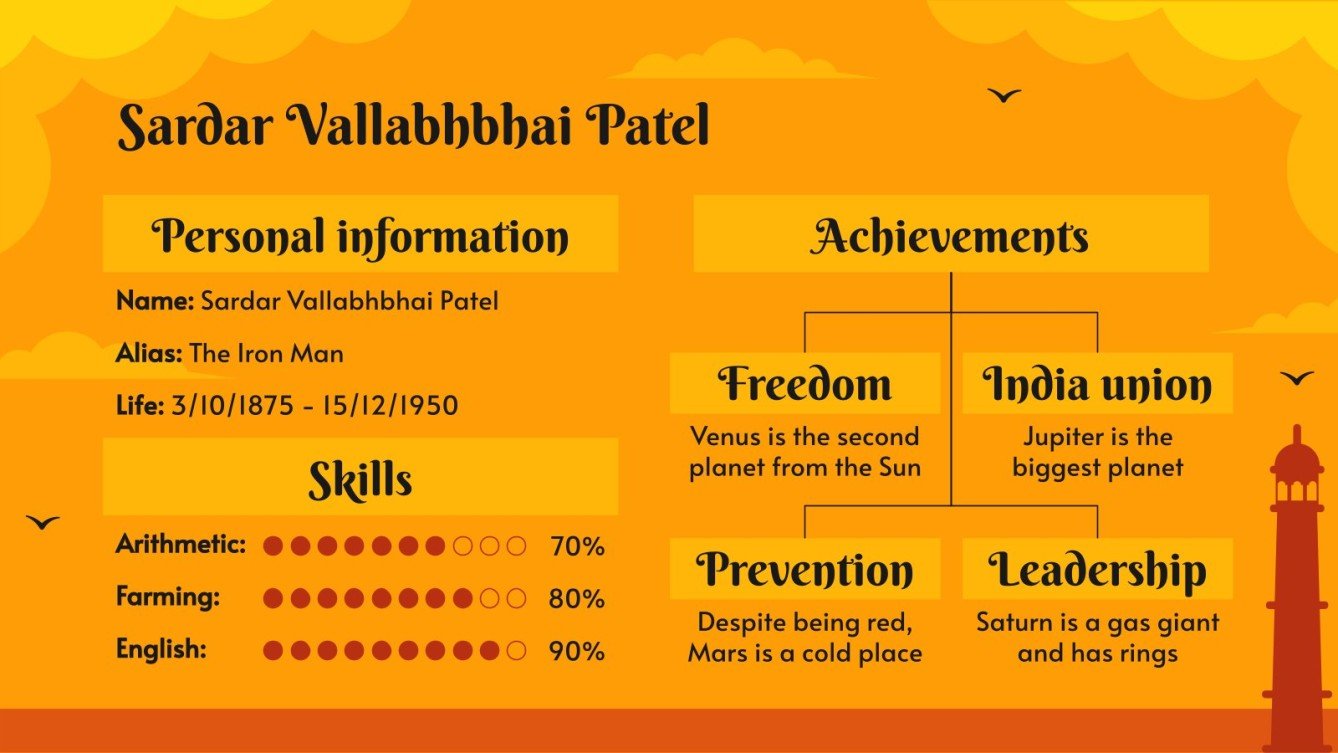 Sardar Vallabhbhai Patel

Personal information

Name: Sardar Vallabhbhai Patel

Alias: The Iron Man

Life: 3/10/1875 - 15/12/1950

Skills

Arithmetic: 70%

Farming: 80%

English: 90%

Achievements

Freedom

Venus is the second planet from the Sun

India union

Jupiter is the biggest planet

Prevention

Despite being red, Mars is a cold place

Leadership

Saturn is a gas giant and has rings